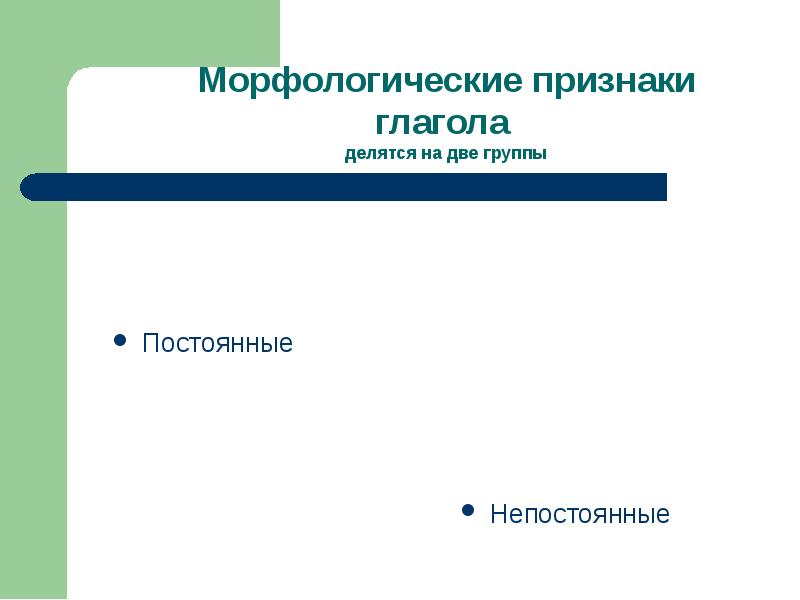 Морфологические признаки глагола
делятся на две группы

• Постоянные

• Непостоянные